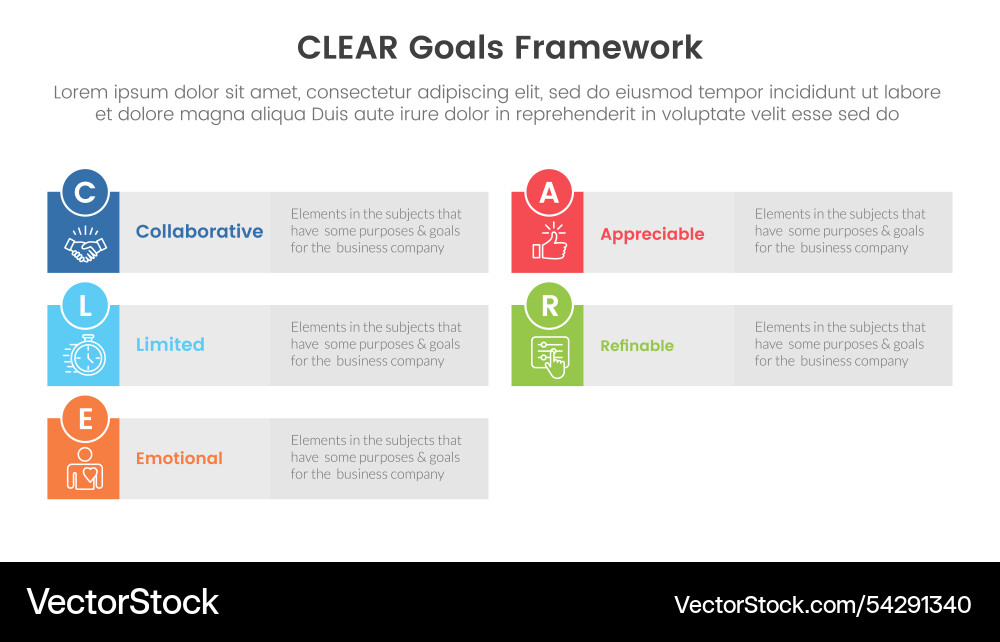 CLEAR Goals Framework

Lorem ipsum dolor sit amet, consectetur adipiscing elit, sed do eiusmod tempor incididunt ut labore et dolore magna aliqua Duis aute irure dolor in reprehenderit in voluptate velit esse sed do

C
Collaborative
Elements in the subjects that have some purposes & goals for the business company

L
Limited
Elements in the subjects that have some purposes & goals for the business company

E
Emotional
Elements in the subjects that have some purposes & goals for the business company

A
Appreciable
Elements in the subjects that have some purposes & goals for the business company

R
Refinable
Elements in the subjects that have some purposes & goals for the business company

VectorStock
VectorStock.com/54291340